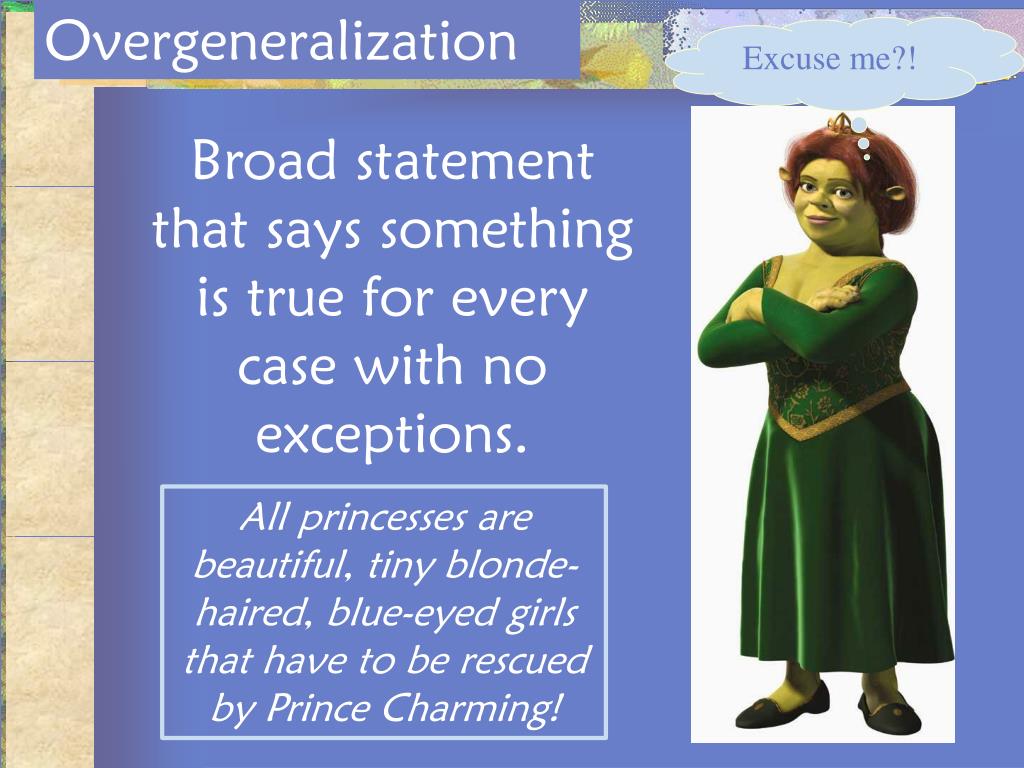 Overgeneralization

Excuse me?!

Broad statement that says something is true for every case with no exceptions.

All princesses are beautiful, tiny blonde-haired, blue-eyed girls that have to be rescued by Prince Charming!